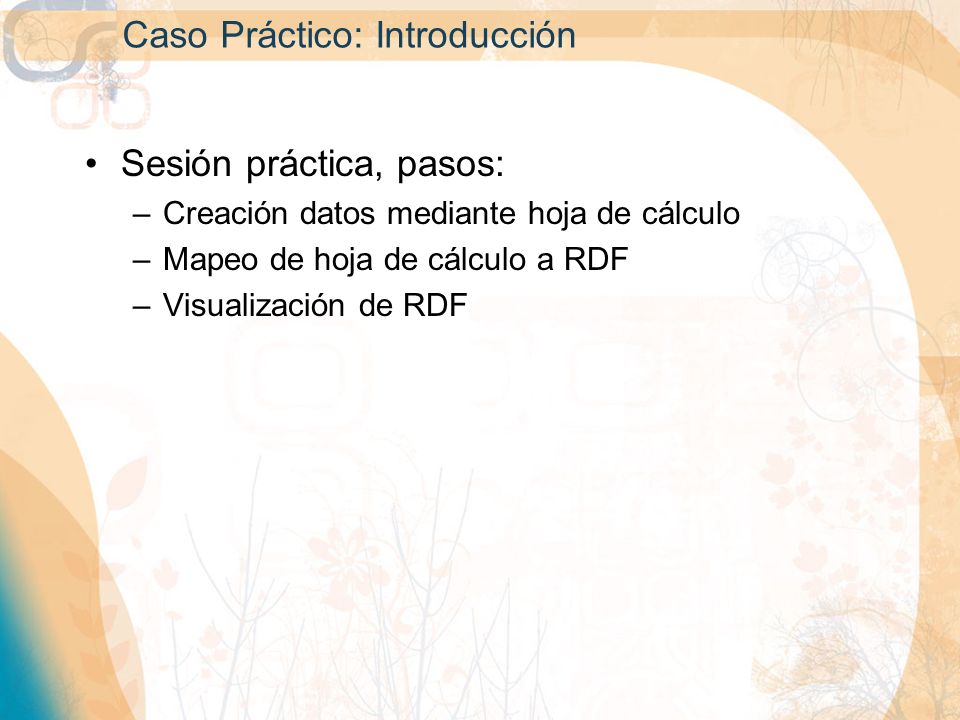 Caso Práctico: Introducción

• Sesión práctica, pasos:
– Creación datos mediante hoja de cálculo
– Mapeo de hoja de cálculo a RDF
– Visualización de RDF